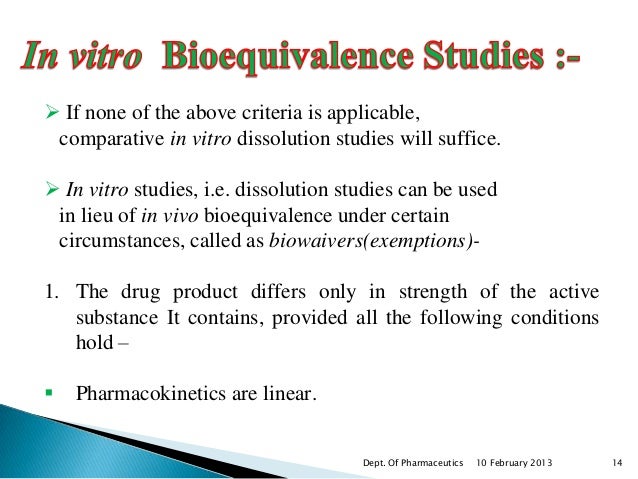 In vitro Bioequivalence Studies :-

➢ If none of the above criteria is applicable, comparative in vitro dissolution studies will suffice.

➢ In vitro studies, i.e. dissolution studies can be used in lieu of in vivo bioequivalence under certain circumstances, called as biowaivers(exemptions)-

1. The drug product differs only in strength of the active substance It contains, provided all the following conditions hold –

▪ Pharmacokinetics are linear.

Dept. Of Pharmaceutics 10 February 2013 14